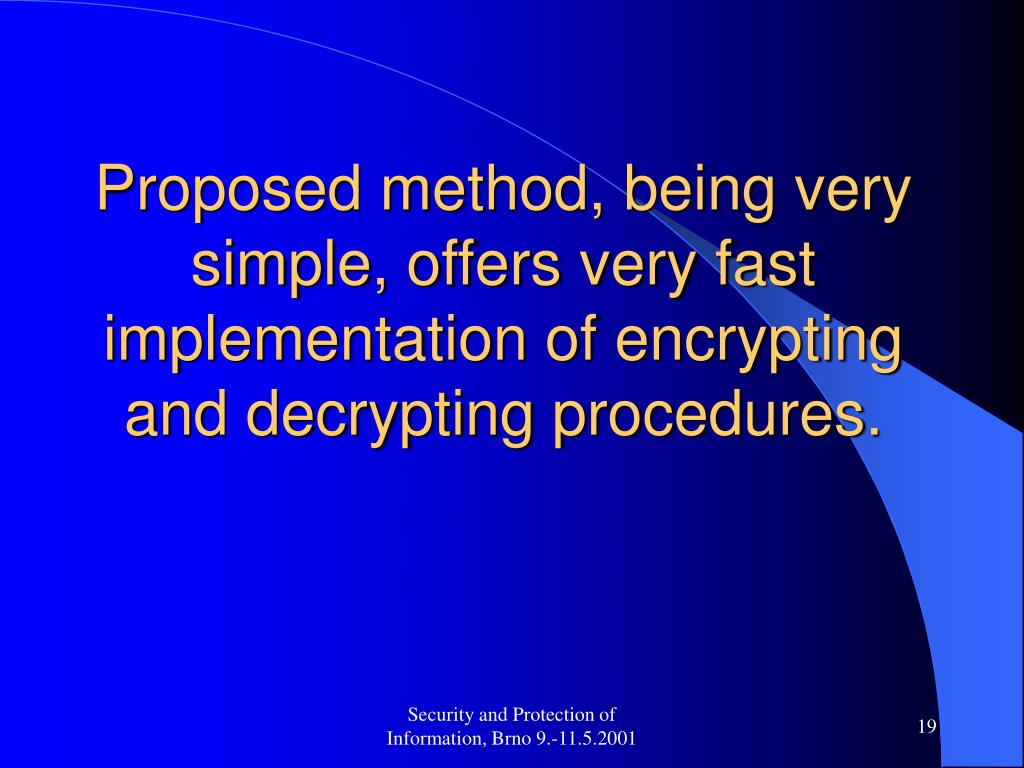 Proposed method, being very simple, offers very fast implementation of encrypting and decrypting procedures.

Security and Protection of Information, Brno 9.-11.5.2001

19